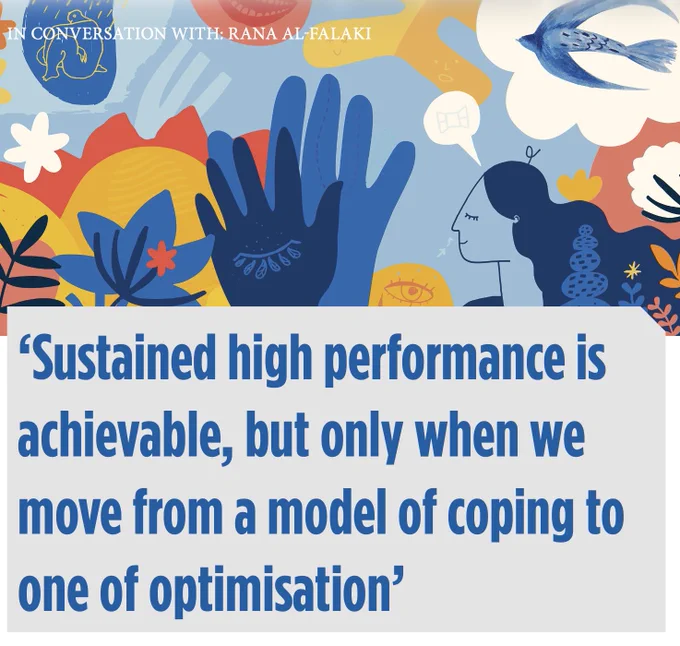 IN CONVERSATION WITH: RANA AL-FALAKI

‘Sustained high performance is achievable, but only when we move from a model of coping to one of optimisation’